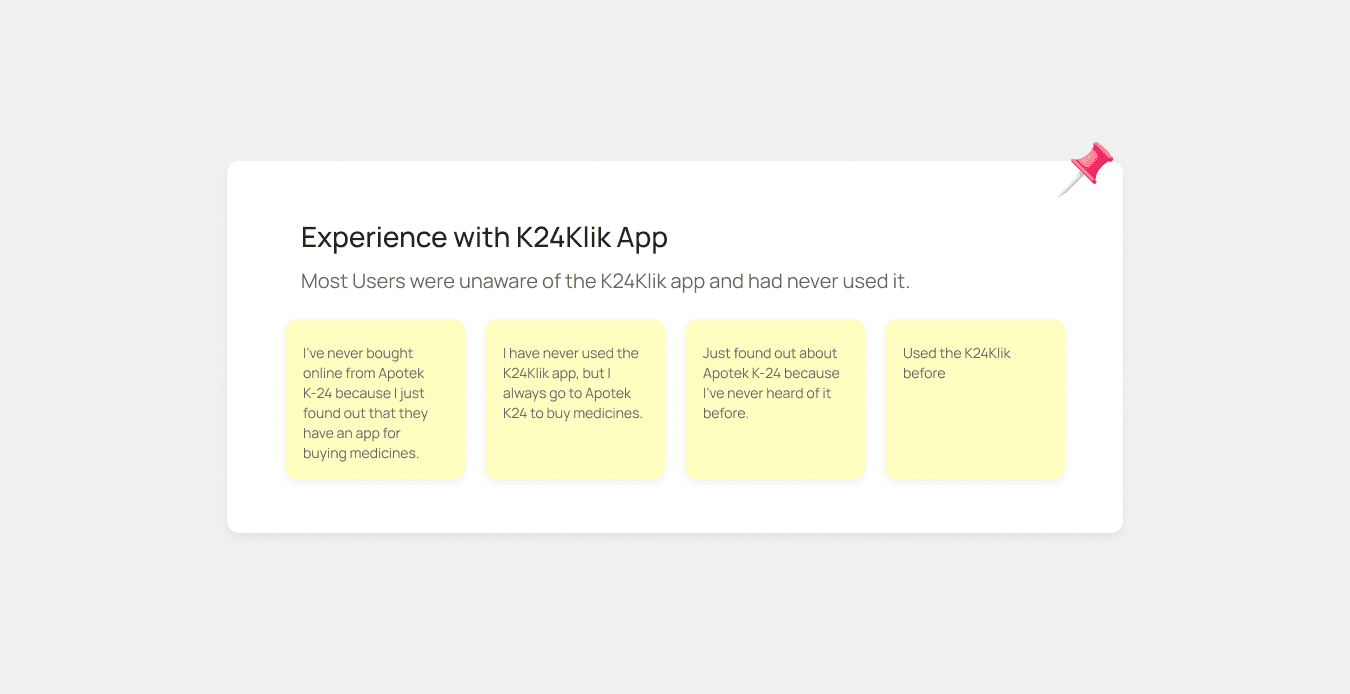 Experience with K24Klik App

Most Users were unaware of the K24Klik app and had never used it.

I've never bought online from Apotek K-24 because I just found out that they have an app for buying medicines.

I have never used the K24Klik app, but I always go to Apotek K24 to buy medicines.

Just found out about Apotek K-24 because I've never heard of it before.

Used the K24Klik before